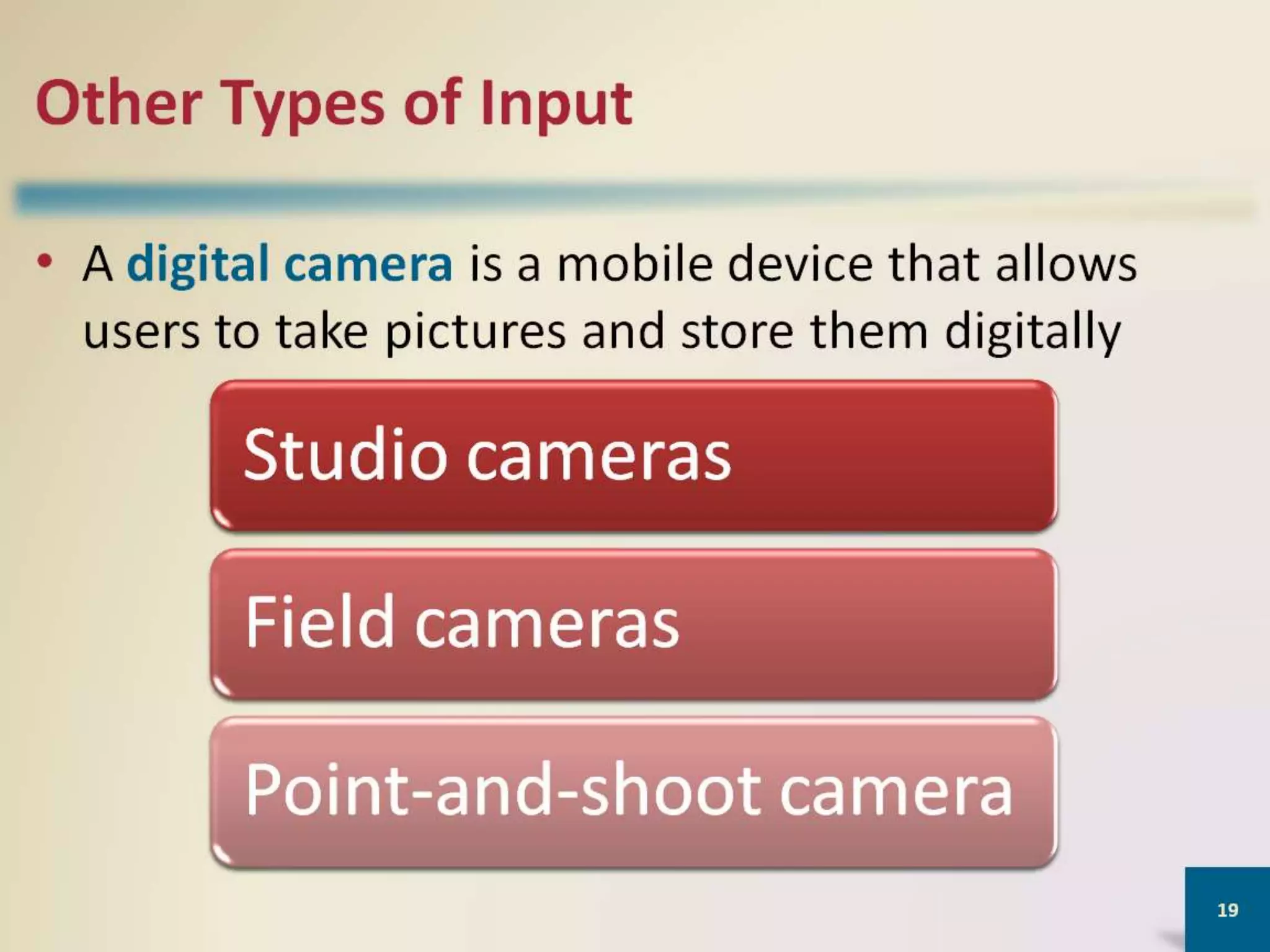 Other Types of Input

• A digital camera is a mobile device that allows users to take pictures and store them digitally

Studio cameras

Field cameras

Point-and-shoot camera

19